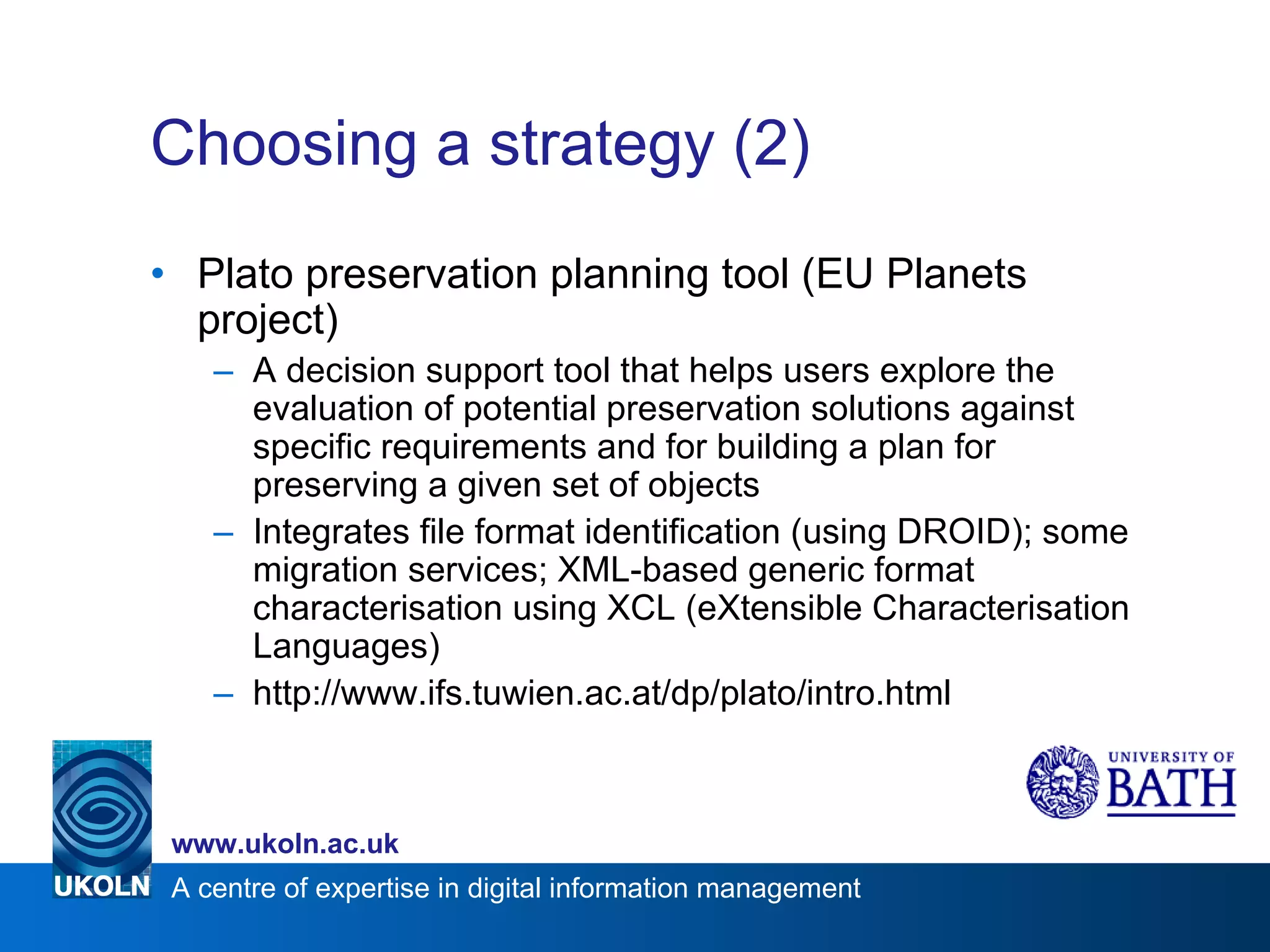 Choosing a strategy (2)

• Plato preservation planning tool (EU Planets project)
  – A decision support tool that helps users explore the evaluation of potential preservation solutions against specific requirements and for building a plan for preserving a given set of objects
  – Integrates file format identification (using DROID); some migration services; XML-based generic format characterisation using XCL (eXtensible Characterisation Languages)
  – http://www.ifs.tuwien.ac.at/dp/plato/intro.html

UNIVERSITY OF BATH

www.ukoln.ac.uk

UKOLN A centre of expertise in digital information management